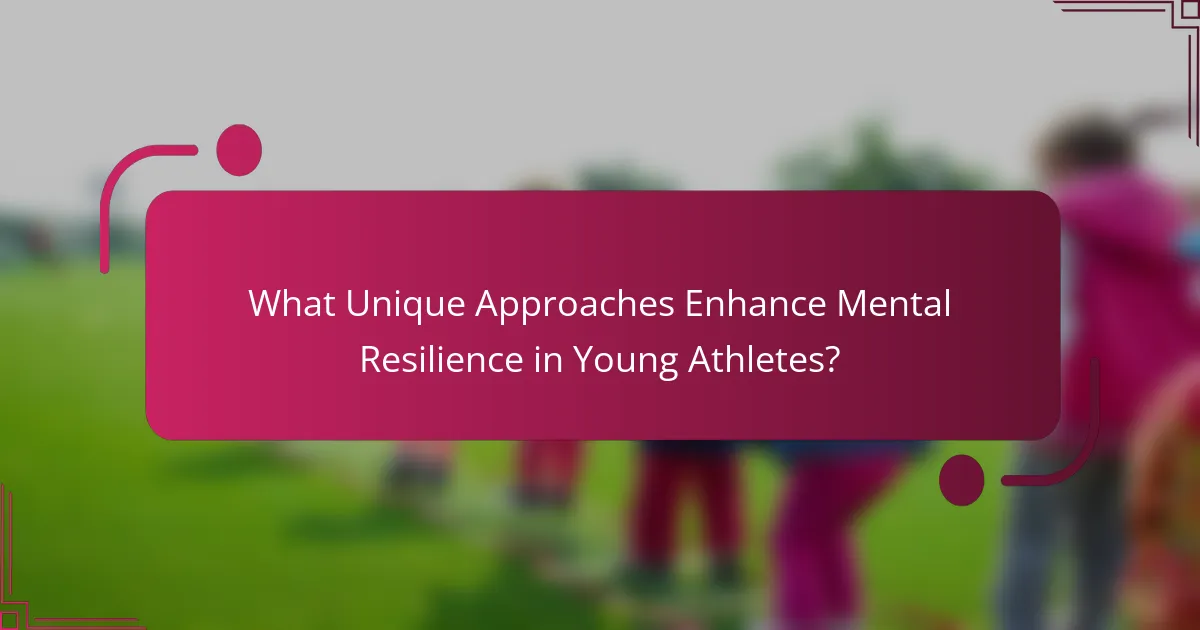 What Unique Approaches Enhance Mental Resilience in Young Athletes?